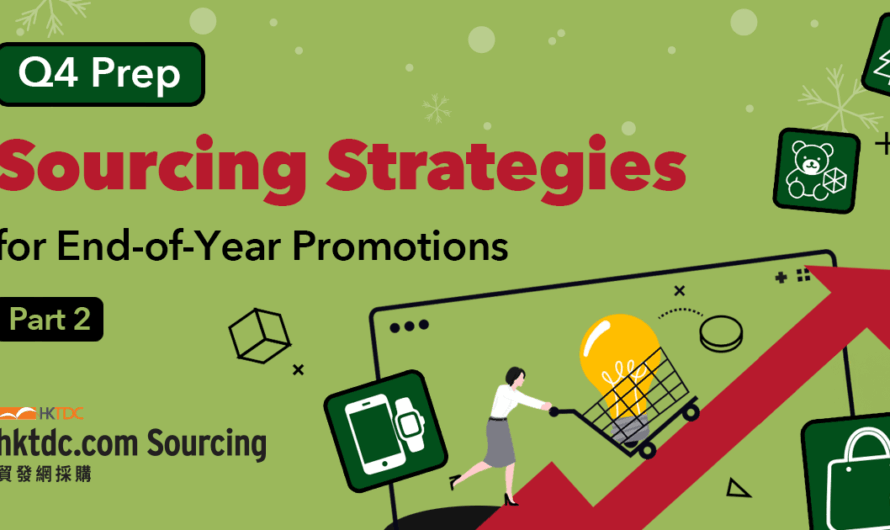 Q4 Prep

Sourcing Strategies

for End-of-Year Promotions

Part 2

HKTDC

hktdc.com Sourcing

貿發網採購